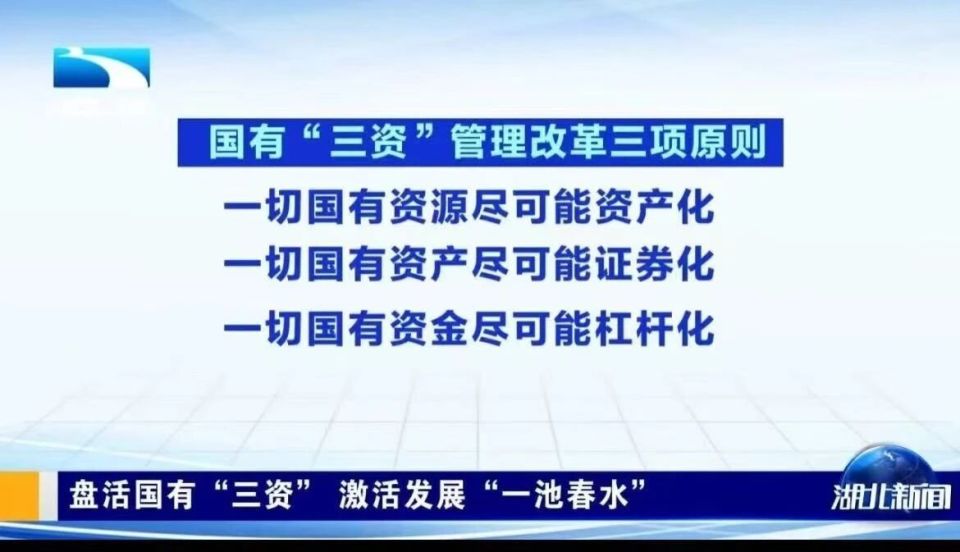 国有“三资”管理改革三项原则

一切国有资源尽可能资产化

一切国有资产尽可能证券化

一切国有资金尽可能杠杆化

盘活国有“三资” 激活发展“一池春水”

湖北新闻